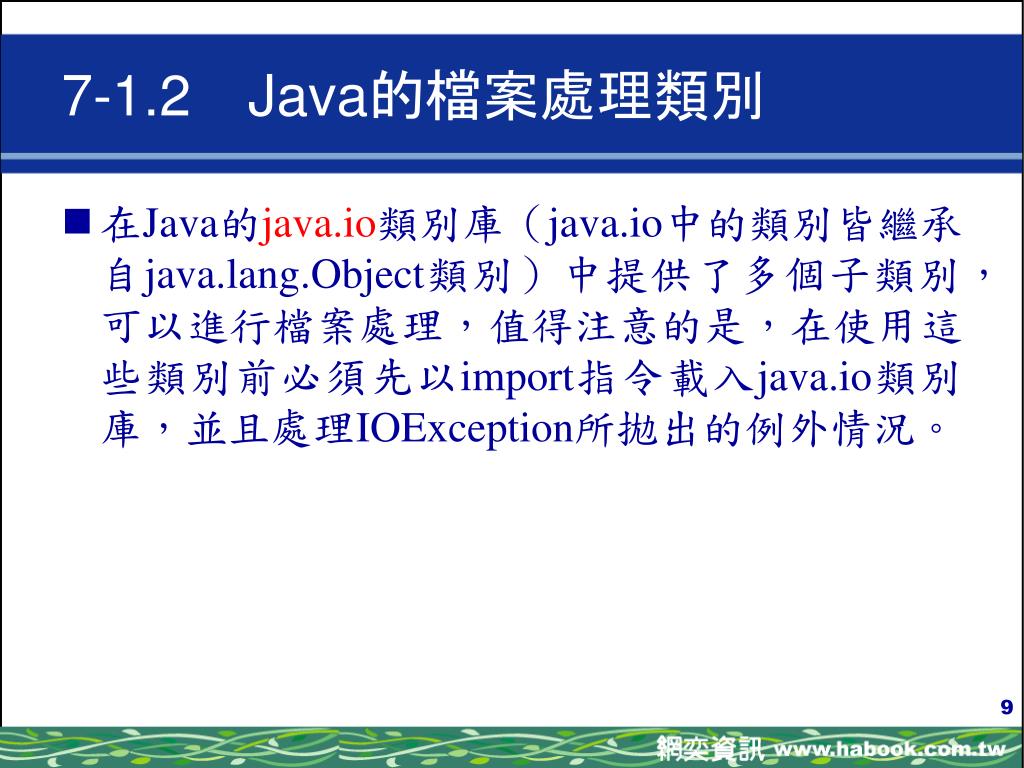 7-1.2 Java的檔案處理類別

■ 在Java的java.io類別庫（java.io中的類別皆繼承自java.lang.Object類別）中提供了多個子類別，可以進行檔案處理，值得注意的是，在使用這些類別前必須先以import指令載入java.io類別庫，並且處理IOException所拋出的例外情況。

9

網奕資訊 www.habook.com.tw